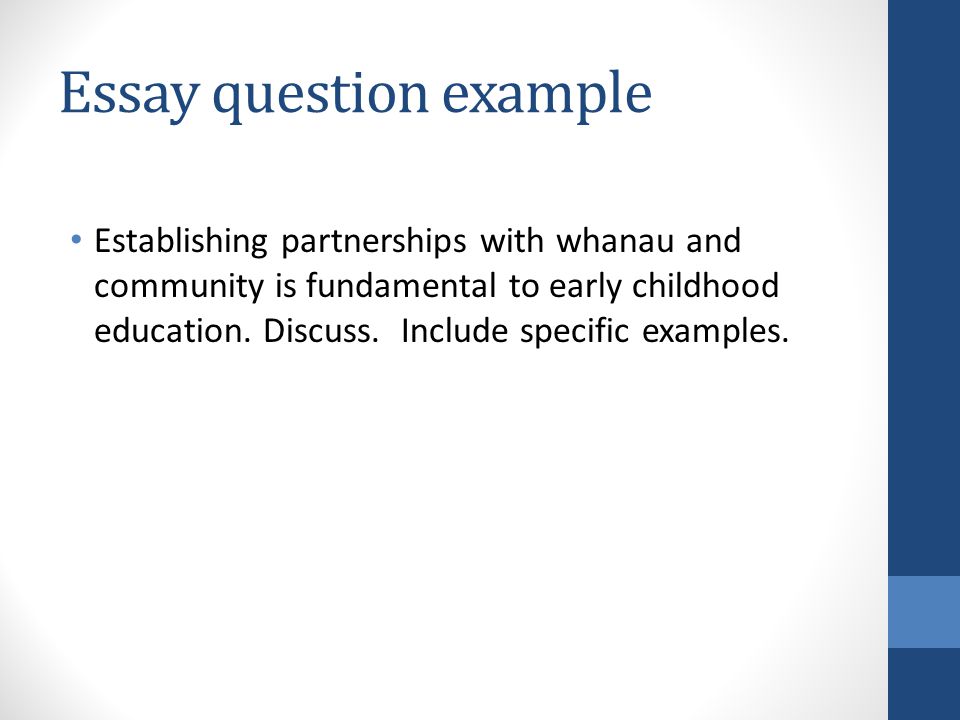 Essay question example

• Establishing partnerships with whanau and community is fundamental to early childhood education. Discuss.  Include specific examples.